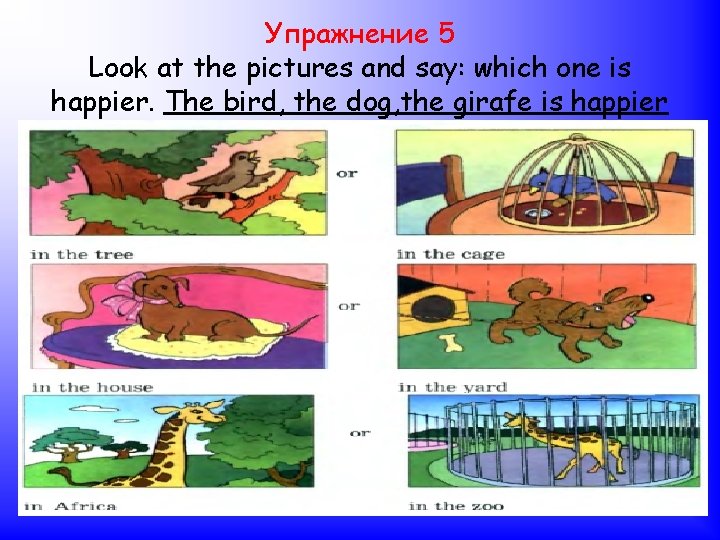 Упражнение 5
Look at the pictures and say: which one is happier. The bird, the dog,the girafe is happier

or

in the tree

in the cage

or

in the house

in the yard

or

in Africa

in the zoo